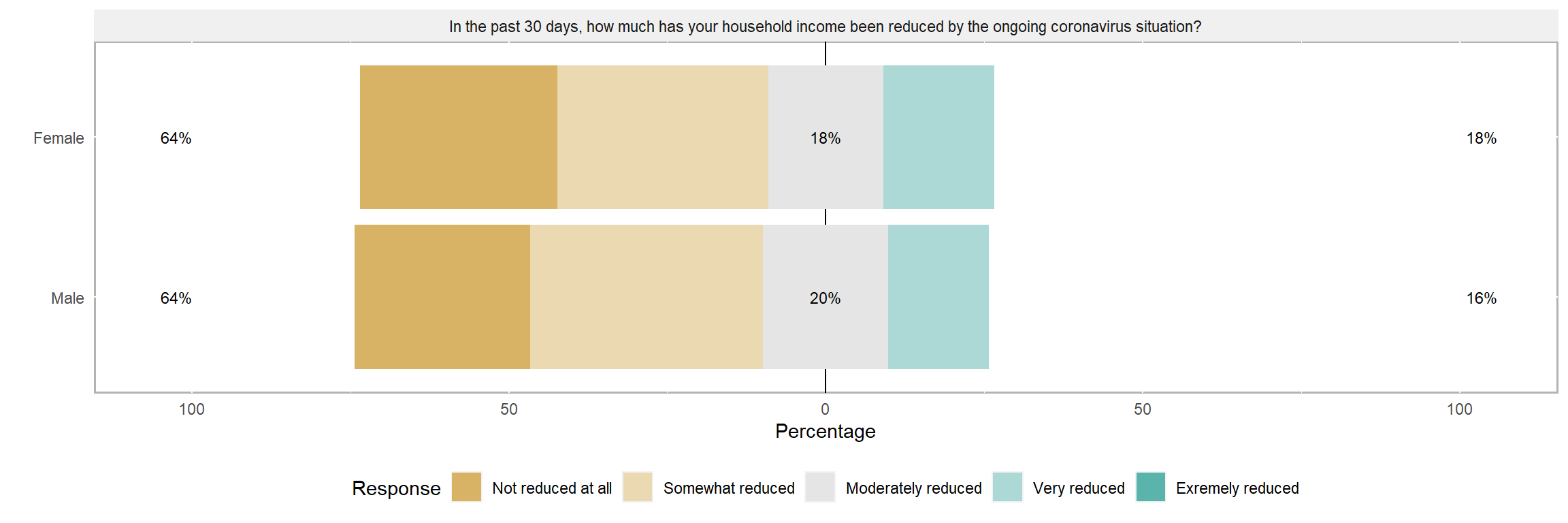 In the past 30 days, how much has your household income been reduced by the ongoing coronavirus situation?

Female 64% 18% 18%

Male 64% 20% 16%

100 50 0 50 100

Percentage

Response Not reduced at all Somewhat reduced Moderately reduced Very reduced Exremely reduced